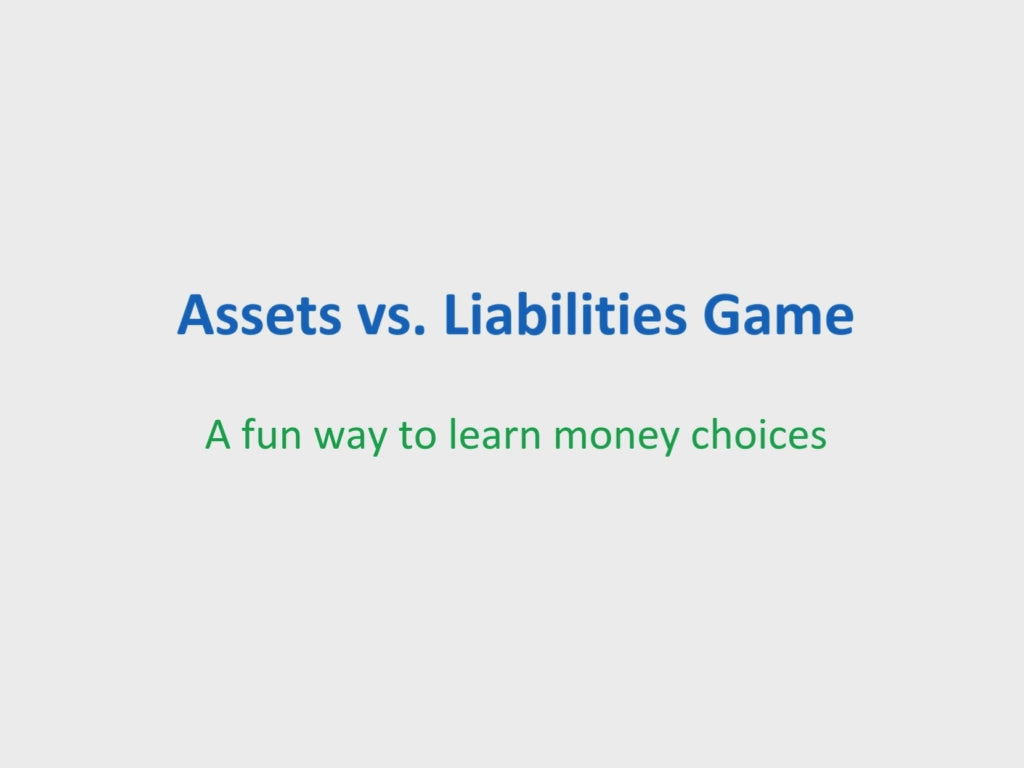 Assets vs. Liabilities Game

A fun way to learn money choices